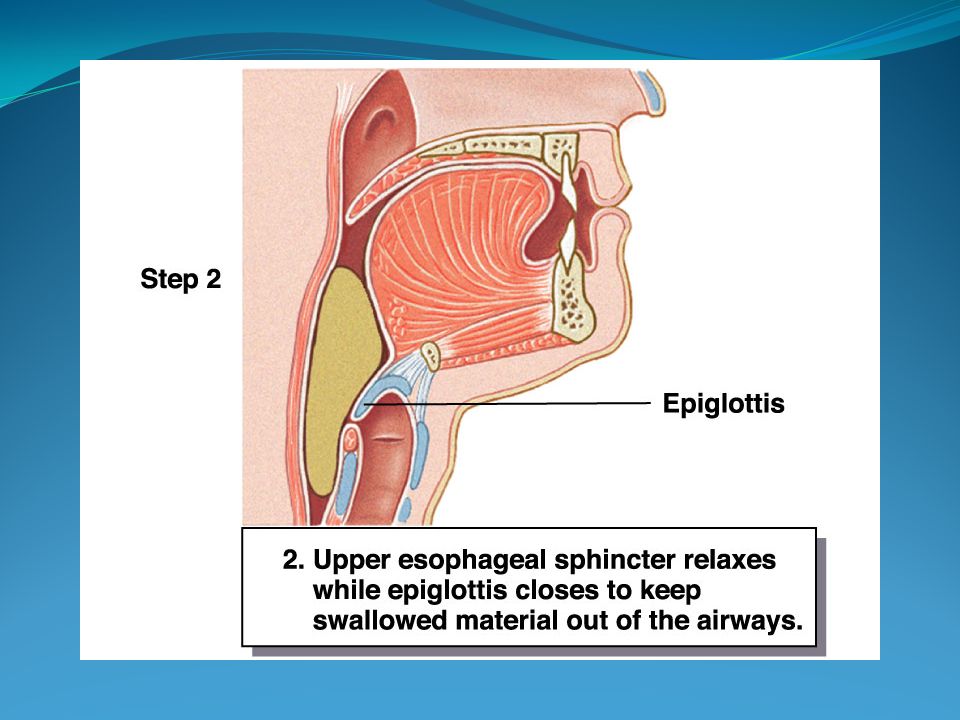 Step 2

Epiglottis

2. Upper esophageal sphincter relaxes while epiglottis closes to keep swallowed material out of the airways.